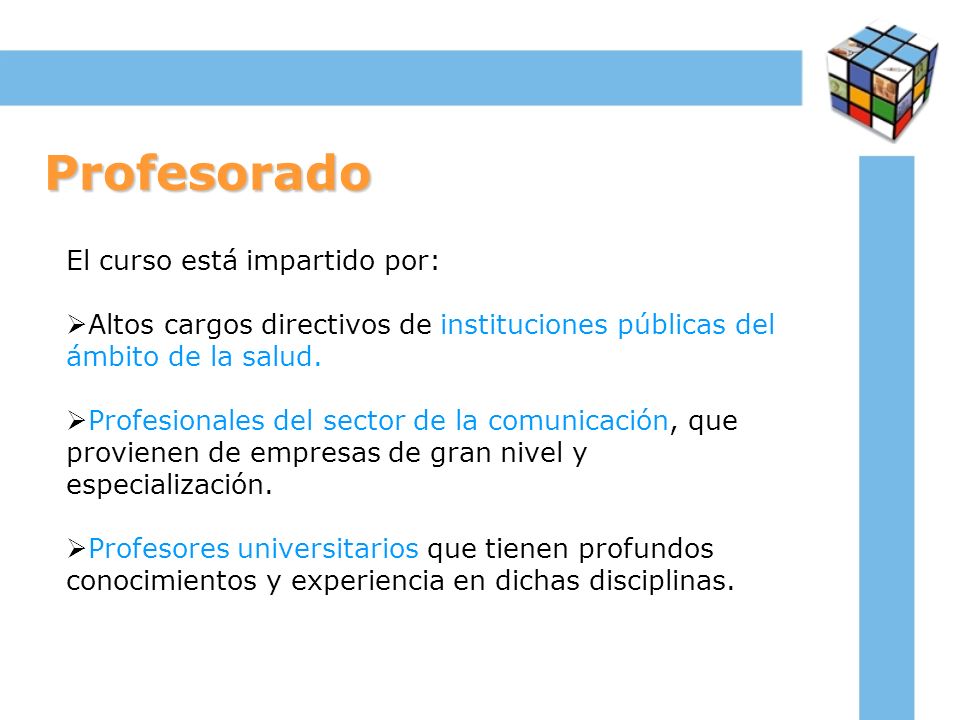 Profesorado

El curso está impartido por:

➢Altos cargos directivos de instituciones públicas del ámbito de la salud.

➢Profesionales del sector de la comunicación, que provienen de empresas de gran nivel y especialización.

➢Profesores universitarios que tienen profundos conocimientos y experiencia en dichas disciplinas.